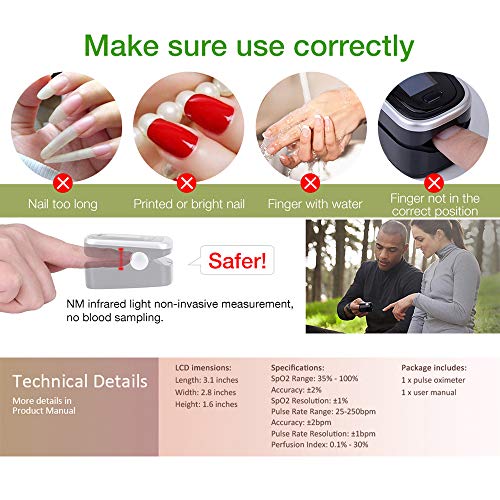 Make sure use correctly

Nail too long

Printed or bright nail

Finger with water

Finger not in the correct position

Safer!

NM infrared light non-invasive measurement, no blood sampling.

Technical Details

More details in Product Manual

LCD imensions:
Length: 3.1 inches
Width: 2.8 inches
Height: 1.6 inches

Specifications:
SpO2 Range: 35% - 100%
Accuracy: ±2%
SpO2 Resolution: ±1%
Pulse Rate Range: 25-250bpm
Accuracy: ±2bpm
Pulse Rate Resolution: ±1bpm
Perfusion Index: 0.1% - 30%

Package includes:
1 x pulse oximeter
1 x user manual